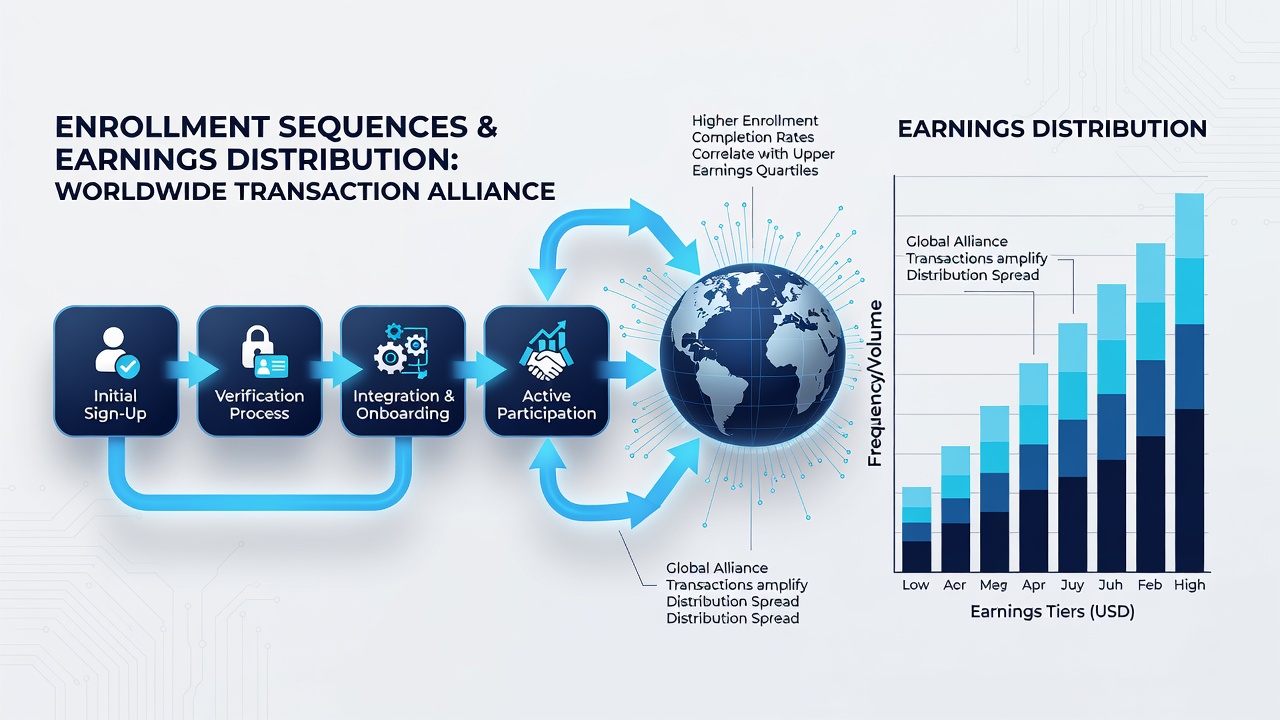 ENROLLMENT SEQUENCES & EARNINGS DISTRIBUTION: WORLDWIDE TRANSACTION ALLIANCE

Initial Sign-Up

Verification Process

Integration & Onboarding

Active Participation

Higher Enrollment Completion Rates Correlate with Upper Earnings Quartiles

Global Alliance Transactions amplify Distribution Spread Distribution Spread

EARNINGS DISTRIBUTION

Global Alliance Transactions amplify Distribution Spread

Frequency/Volume

Low Acr Meg Apr Juy Juh Feb High

Earnings Tiers (USD)